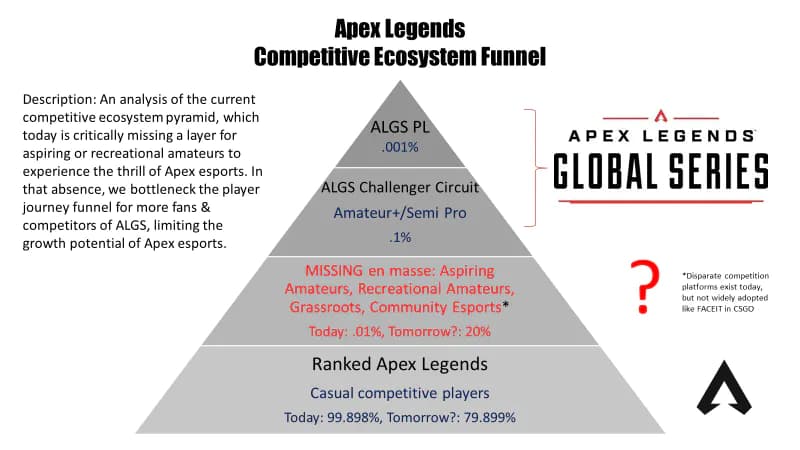 Apex Legends
Competitive Ecosystem Funnel

Description: An analysis of the current competitive ecosystem pyramid, which today is critically missing a layer for aspiring or recreational amateurs to experience the thrill of Apex esports. In that absence, we bottleneck the player journey funnel for more fans & competitors of ALGS, limiting the growth potential of Apex esports.

ALGS PL
.001%

ALGS Challenger Circuit
Amateur+/Semi Pro
.1%

MISSING en masse: Aspiring Amateurs, Recreational Amateurs, Grassroots, Community Esports*
Today: .01%, Tomorrow?: 20%

Ranked Apex Legends
Casual competitive players
Today: 99.898%, Tomorrow?: 79.899%

APEX LEGENDS
GLOBAL SERIES

?

*Disparate competition platforms exist today, but not widely adopted like FACEIT in CSGO